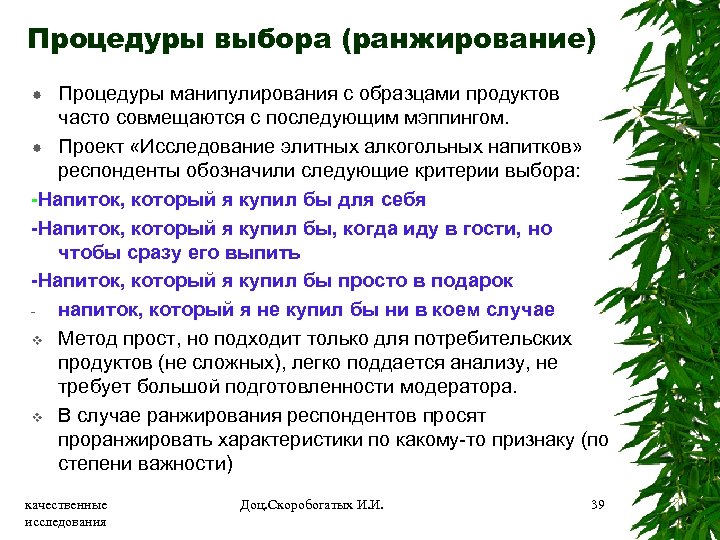 Процедуры выбора (ранжирование)

Процедуры манипулирования с образцами продуктов часто совмещаются с последующим мэппингом.

Проект «Исследование элитных алкогольных напитков» респонденты обозначили следующие критерии выбора:

-Напиток, который я купил бы для себя

-Напиток, который я купил бы, когда иду в гости, но чтобы сразу его выпить

-Напиток, который я купил бы просто в подарок

- напиток, который я не купил бы ни в коем случае

Метод прост, но подходит только для потребительских продуктов (не сложных), легко поддается анализу, не требует большой подготовленности модератора.

В случае ранжирования респондентов просят проранжировать характеристики по какому-то признаку (по степени важности)

качественные исследования

Доц.Скоробогатых И.И.

39